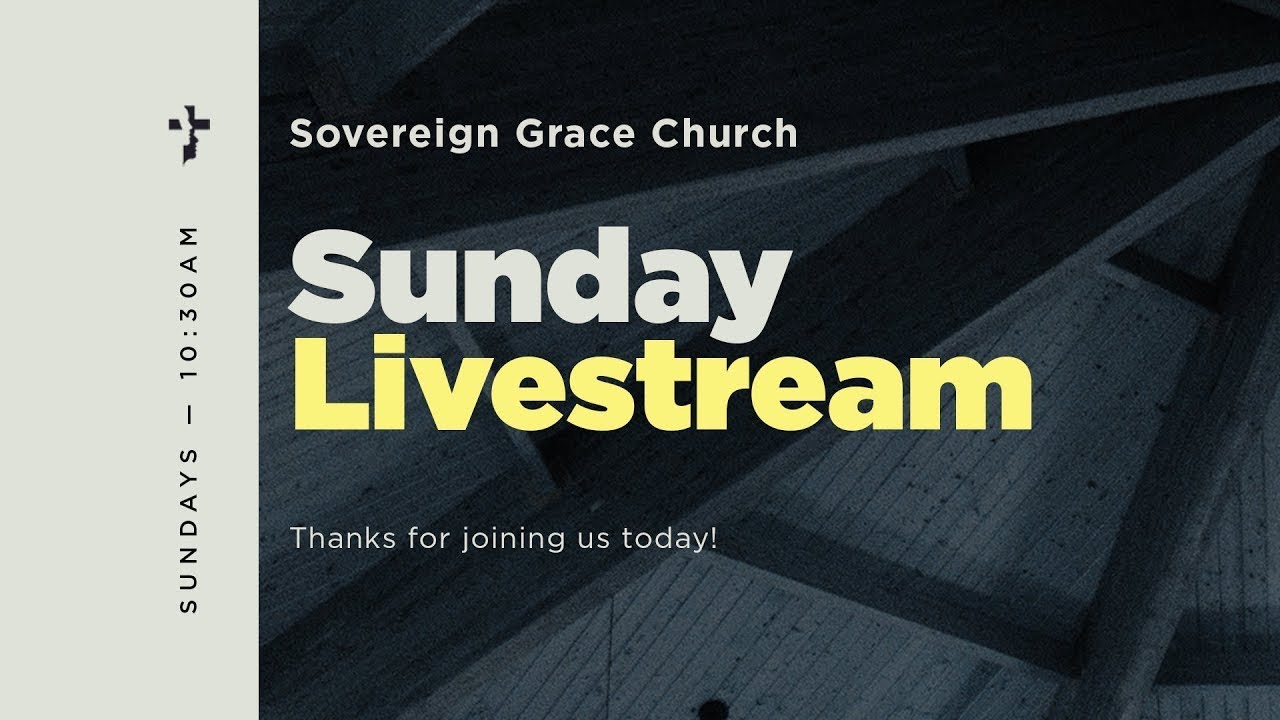 SUNDAYS — 10:30AM

Sovereign Grace Church

Sunday
Livestream

Thanks for joining us today!